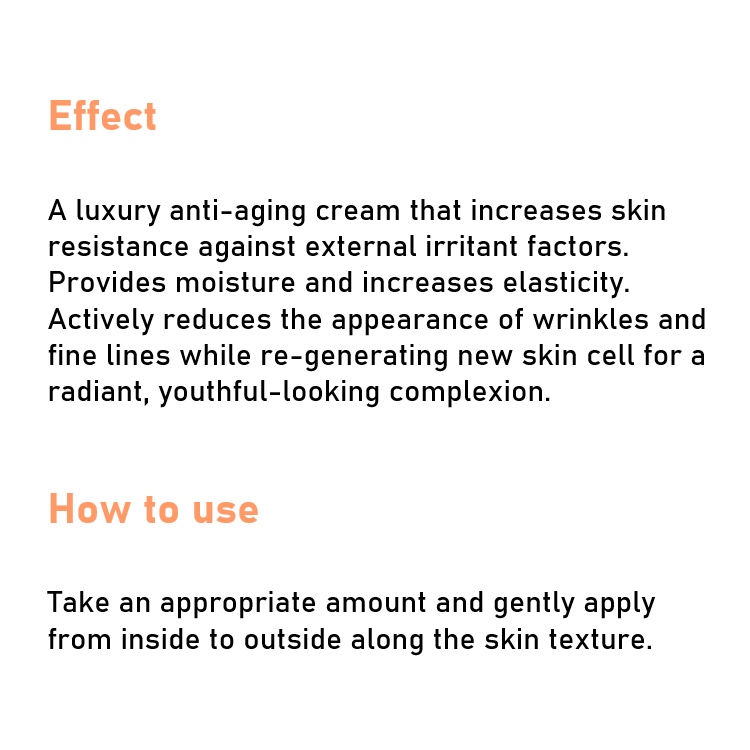 Effect

A luxury anti-aging cream that increases skin resistance against external irritant factors. Provides moisture and increases elasticity. Actively reduces the appearance of wrinkles and fine lines while re-generating new skin cell for a radiant, youthful-looking complexion.

How to use

Take an appropriate amount and gently apply from inside to outside along the skin texture.